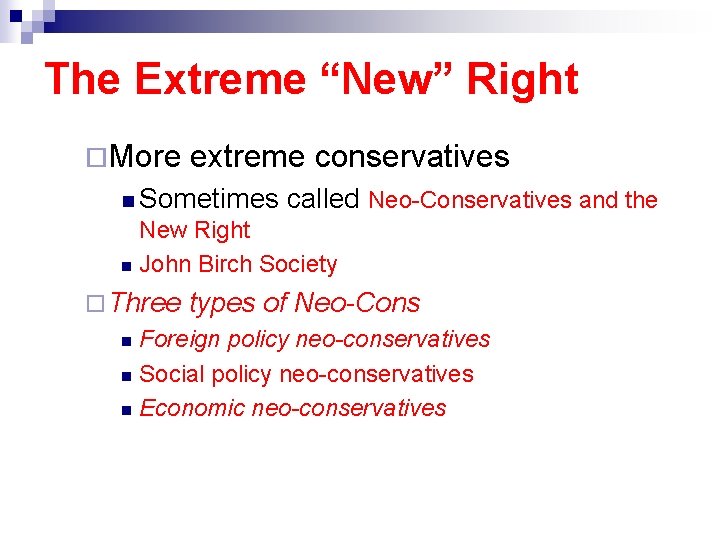 The Extreme “New” Right

More extreme conservatives

Sometimes called Neo-Conservatives and the New Right

John Birch Society

Three types of Neo-Cons

Foreign policy neo-conservatives

Social policy neo-conservatives

Economic neo-conservatives